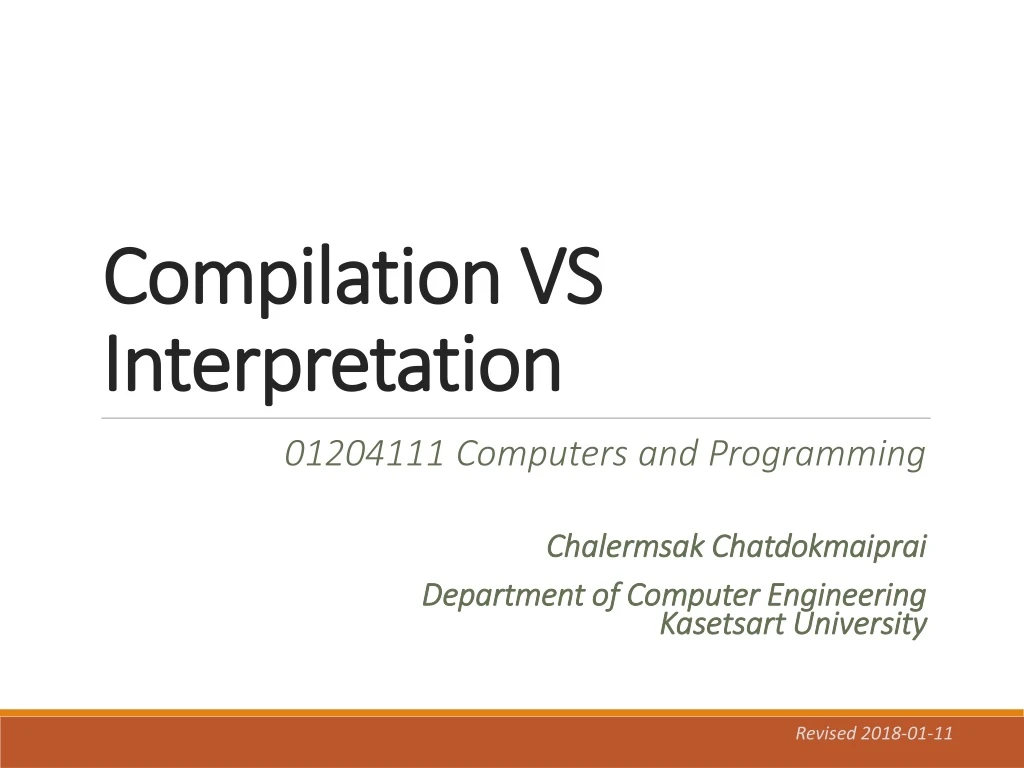 Compilation VS Interpretation

01204111 Computers and Programming

Chalermsak Chatdokmaiprai

Department of Computer Engineering
Kasetsart University

Revised 2018-01-11